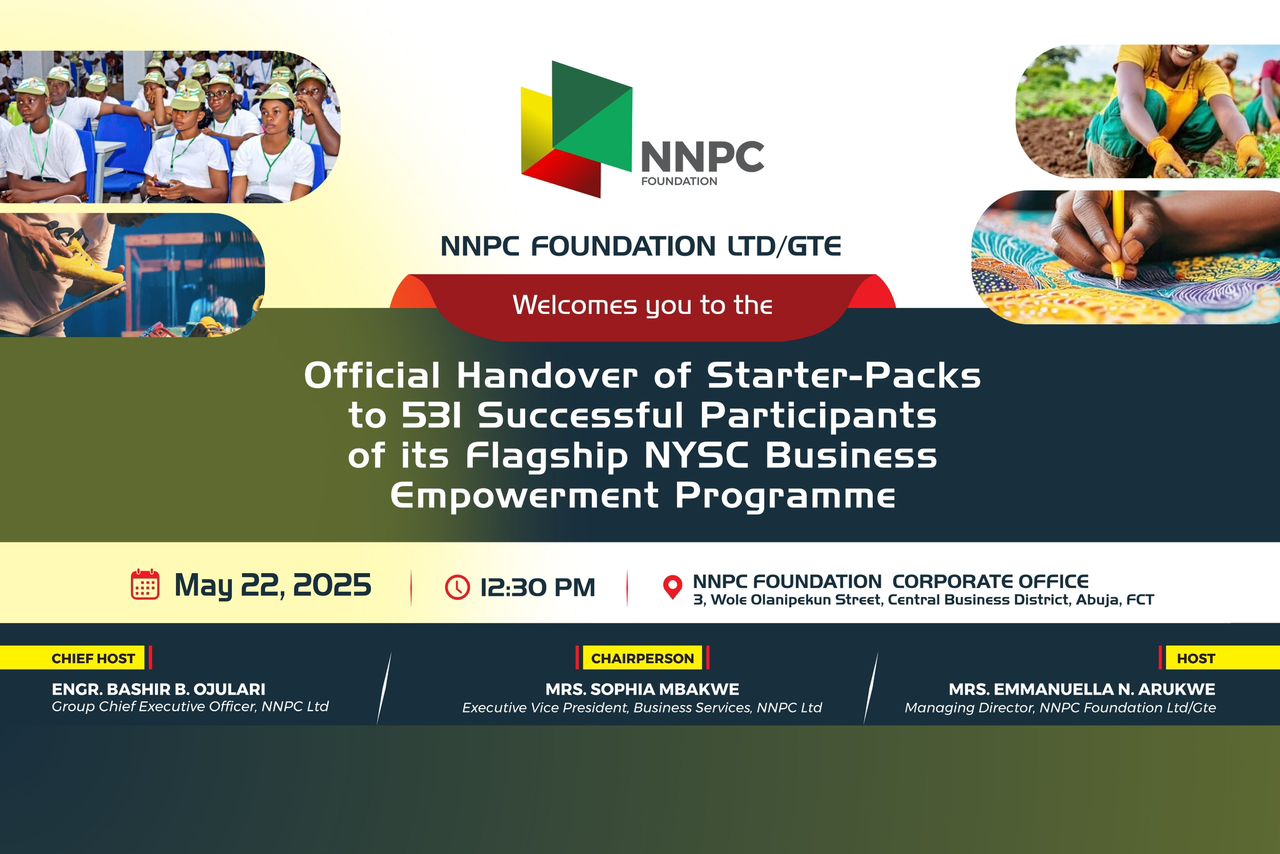 NNPC
FOUNDATION

NNPC FOUNDATION LTD/GTE

Welcomes you to the

Official Handover of Starter-Packs to 531 Successful Participants of its Flagship NYSC Business Empowerment Programme

May 22, 2025

12:30 PM

NNPC FOUNDATION CORPORATE OFFICE
3, Wole Olanipekun Street, Central Business District, Abuja, FCT

CHIEF HOST
ENGR. BASHIR B. OJULARI
Group Chief Executive Officer, NNPC Ltd

CHAIRPERSON
MRS. SOPHIA MBAKWE
Executive Vice President, Business Services, NNPC Ltd

HOST
MRS. EMMANUELLA N. ARUKWE
Managing Director, NNPC Foundation Ltd/Gte